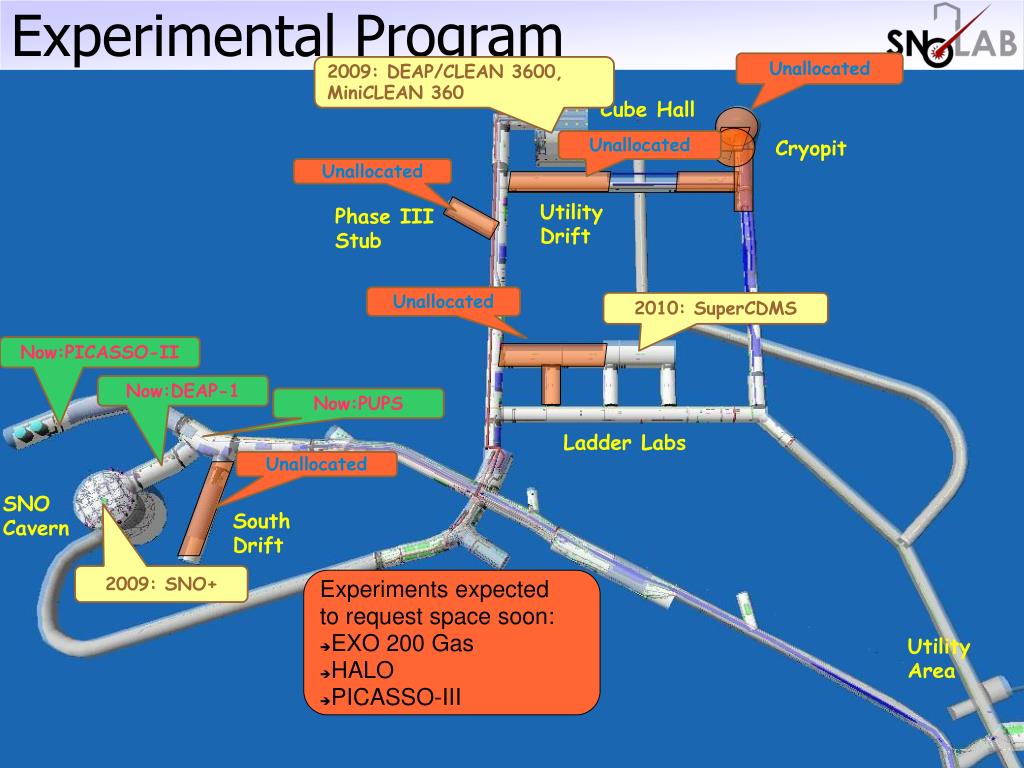 Experimental Program

SNOLAB

2009: DEAP/CLEAN 3600, MiniCLEAN 360

Unallocated

Cube Hall

Unallocated

Cryopit

Unallocated

Phase III Stub

Utility Drift

Unallocated

2010: SuperCDMS

Now:PICASSO-II

Now:DEAP-1

Now:PUPS

Ladder Labs

Unallocated

SNO Cavern

South Drift

2009: SNO+

Experiments expected to request space soon:
➔EXO 200 Gas
➔HALO
➔PICASSO-III

Utility Area